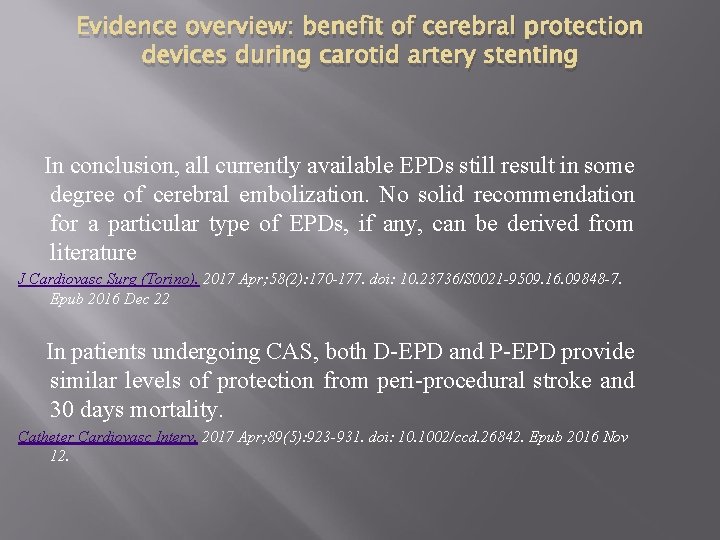 Evidence overview: benefit of cerebral protection devices during carotid artery stenting

In conclusion, all currently available EPDs still result in some degree of cerebral embolization. No solid recommendation for a particular type of EPDs, if any, can be derived from literature

J Cardiovasc Surg (Torino). 2017 Apr;58(2):170-177. doi: 10.23736/S0021-9509.16.09848-7. Epub 2016 Dec 22

In patients undergoing CAS, both D-EPD and P-EPD provide similar levels of protection from peri-procedural stroke and 30 days mortality.

Catheter Cardiovasc Interv. 2017 Apr;89(5):923-931. doi: 10.1002/ccd.26842. Epub 2016 Nov 12.